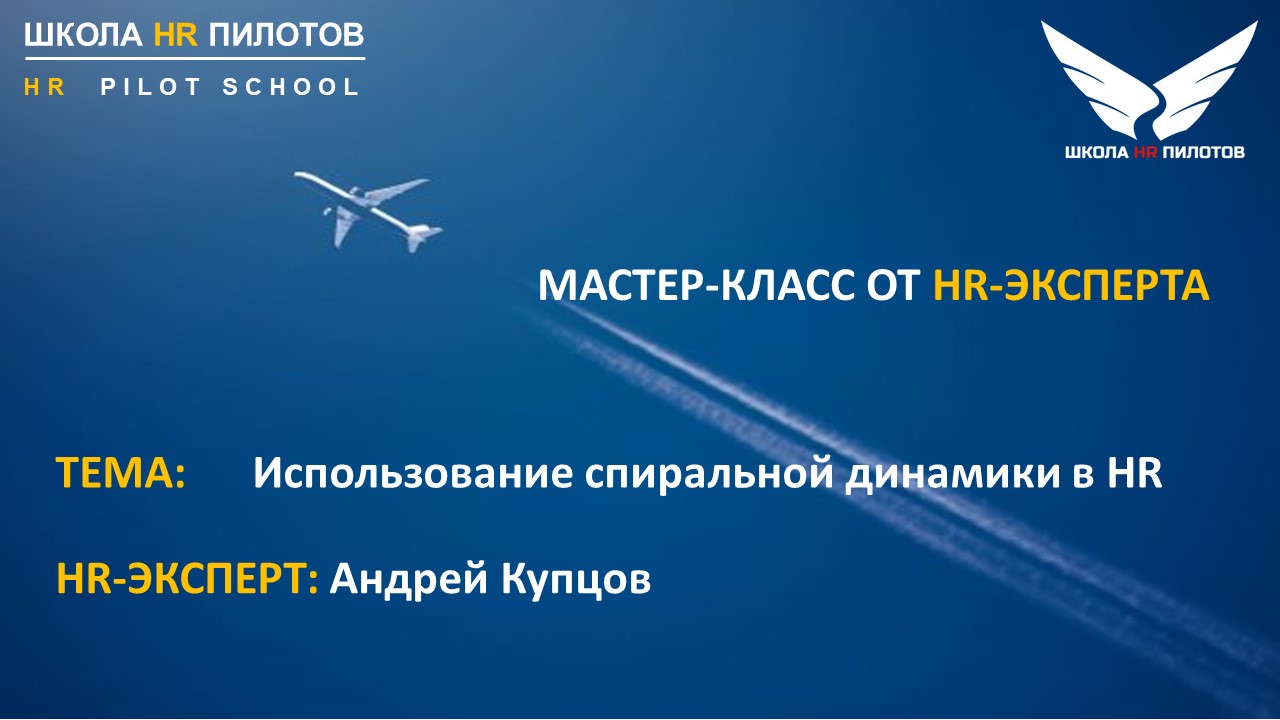 ШКОЛА HR ПИЛОТОВ
HR PILOT SCHOOL

ШКОЛА HR ПИЛОТОВ

МАСТЕР-КЛАСС ОТ HR-ЭКСПЕРТА

ТЕМА: Использование спиральной динамики в HR

HR-ЭКСПЕРТ: Андрей Купцов